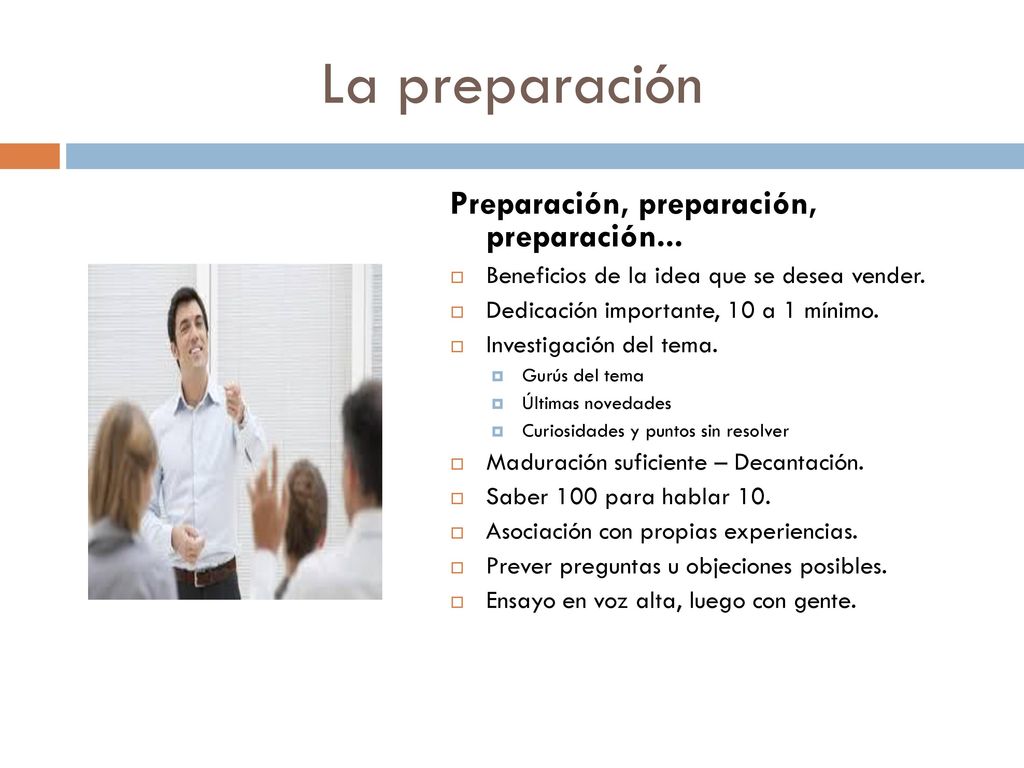 La preparación

Preparación, preparación, preparación…

Beneficios de la idea que se desea vender.
Dedicación importante, 10 a 1 mínimo.
Investigación del tema.
Gurús del tema
Últimas novedades
Curiosidades y puntos sin resolver
Maduración suficiente – Decantación.
Saber 100 para hablar 10.
Asociación con propias experiencias.
Prever preguntas u objeciones posibles.
Ensayo en voz alta, luego con gente.